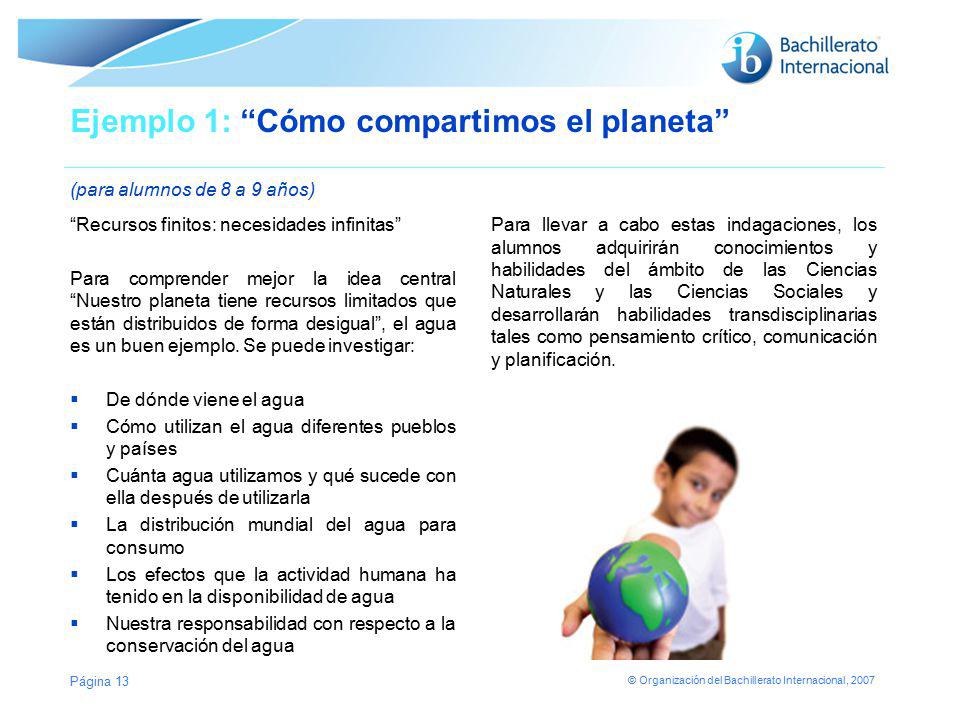 ib Bachillerato Internacional

Ejemplo 1: “Cómo compartimos el planeta”

(para alumnos de 8 a 9 años)

“Recursos finitos: necesidades infinitas”

Para comprender mejor la idea central “Nuestro planeta tiene recursos limitados que están distribuidos de forma desigual”, el agua es un buen ejemplo. Se puede investigar:

▪ De dónde viene el agua
▪ Cómo utilizan el agua diferentes pueblos y países
▪ Cuánta agua utilizamos y qué sucede con ella después de utilizarla
▪ La distribución mundial del agua para consumo
▪ Los efectos que la actividad humana ha tenido en la disponibilidad de agua
▪ Nuestra responsabilidad con respecto a la conservación del agua

Para llevar a cabo estas indagaciones, los alumnos adquirirán conocimientos y habilidades del ámbito de las Ciencias Naturales y las Ciencias Sociales y desarrollarán habilidades transdisciplinarias tales como pensamiento crítico, comunicación y planificación.

Página 13

© Organización del Bachillerato Internacional, 2007